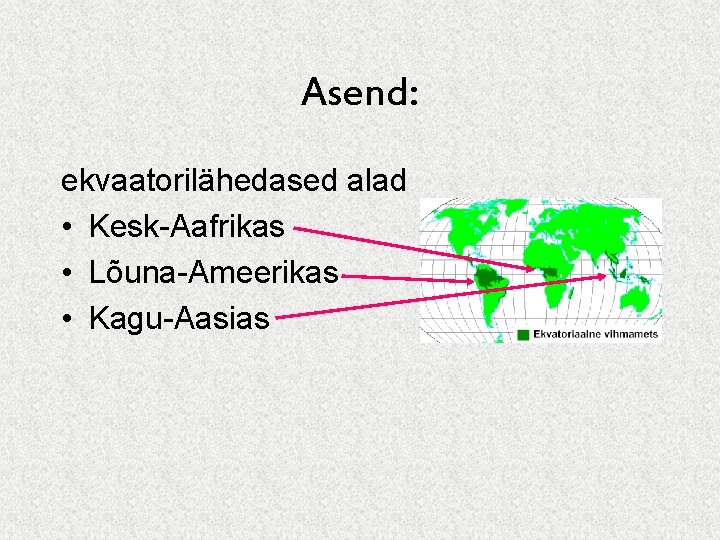 Asend:

ekvaatorilähedased alad
• Kesk-Aafrikas
• Lõuna-Ameerikas
• Kagu-Aasias

Ekvatoriaalne vihmamets